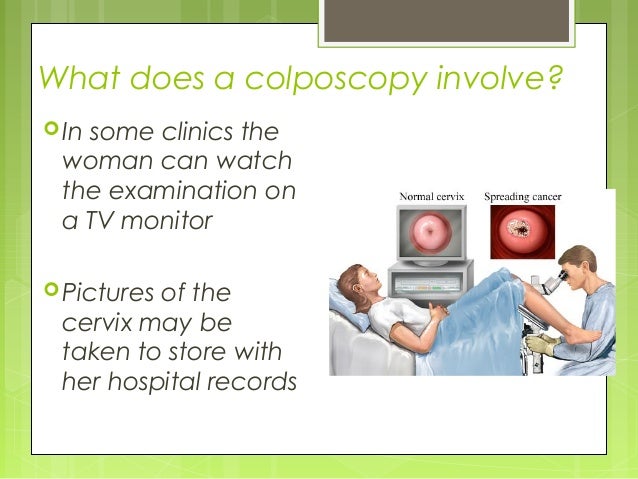 What does a colposcopy involve?

In some clinics the woman can watch the examination on a TV monitor

Pictures of the cervix may be taken to store with her hospital records

Normal cervix

Spreading cancer